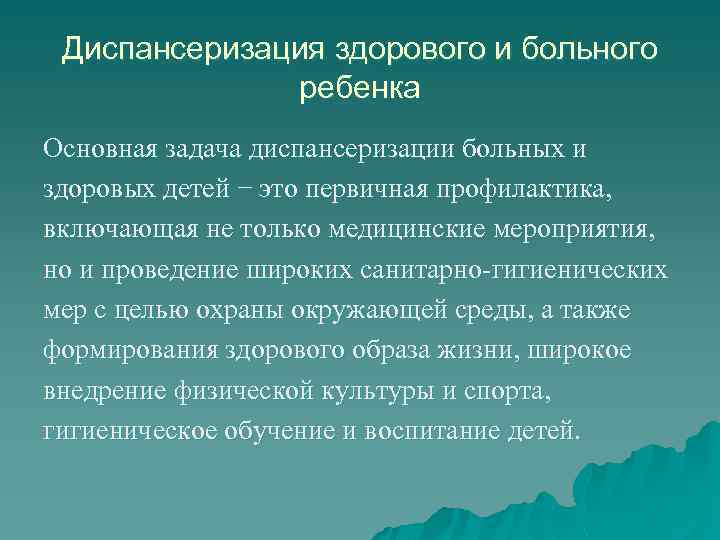 Диспансеризация здорового и больного ребенка

Основная задача диспансеризации больных и здоровых детей − это первичная профилактика, включающая не только медицинские мероприятия, но и проведение широких санитарно-гигиенических мер с целью охраны окружающей среды, а также формирования здорового образа жизни, широкое внедрение физической культуры и спорта, гигиеническое обучение и воспитание детей.